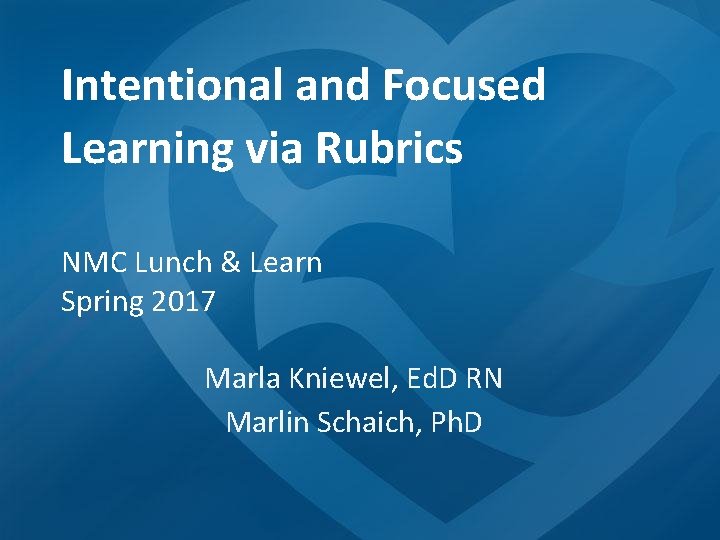 Intentional and Focused Learning via Rubrics

NMC Lunch & Learn
Spring 2017

Marla Kniewel, EdD RN
Marlin Schaich, PhD